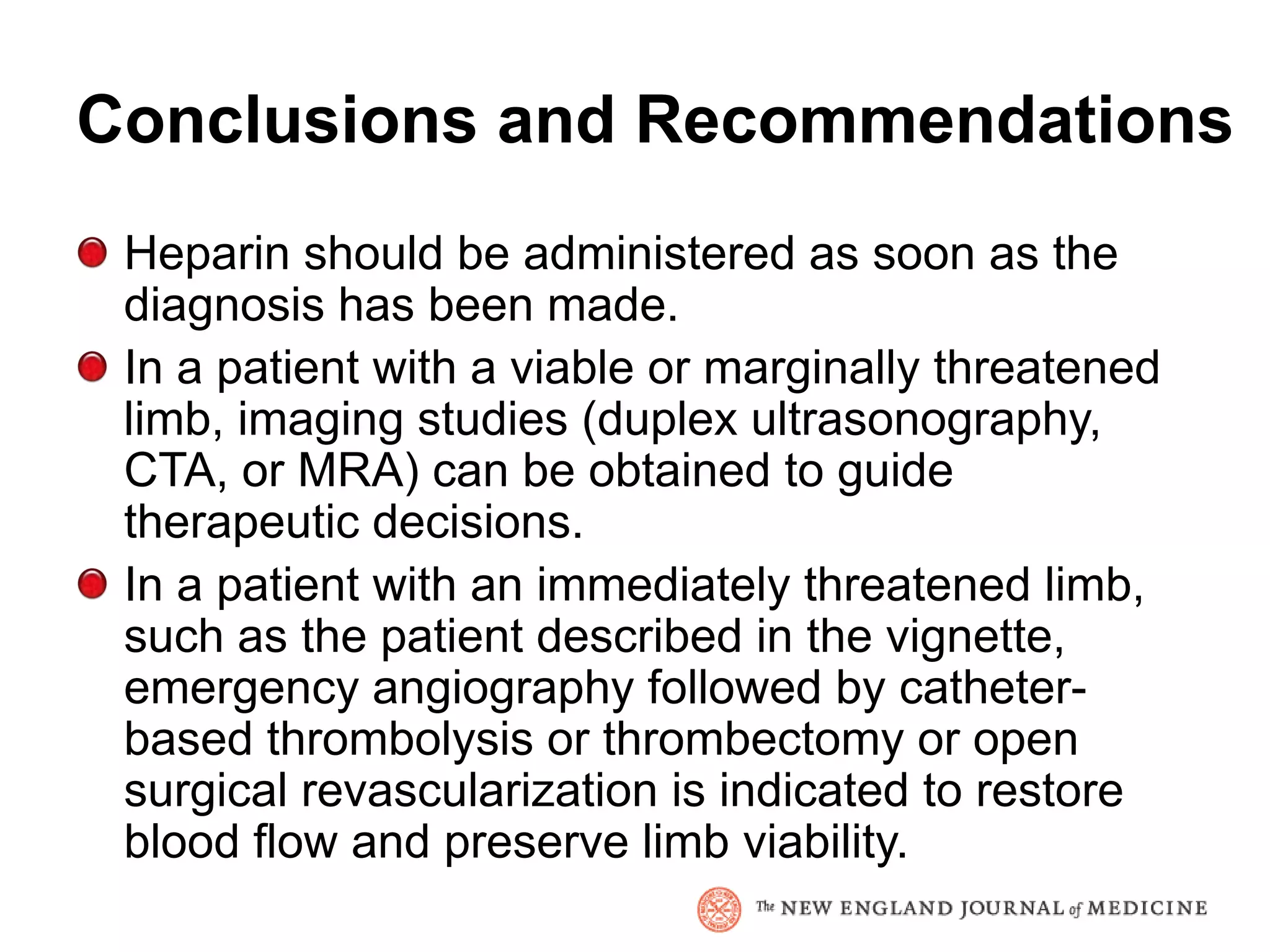 Conclusions and Recommendations

Heparin should be administered as soon as the diagnosis has been made.

In a patient with a viable or marginally threatened limb, imaging studies (duplex ultrasonography, CTA, or MRA) can be obtained to guide therapeutic decisions.

In a patient with an immediately threatened limb, such as the patient described in the vignette, emergency angiography followed by catheter-based thrombolysis or thrombectomy or open surgical revascularization is indicated to restore blood flow and preserve limb viability.

The NEW ENGLAND JOURNAL of MEDICINE